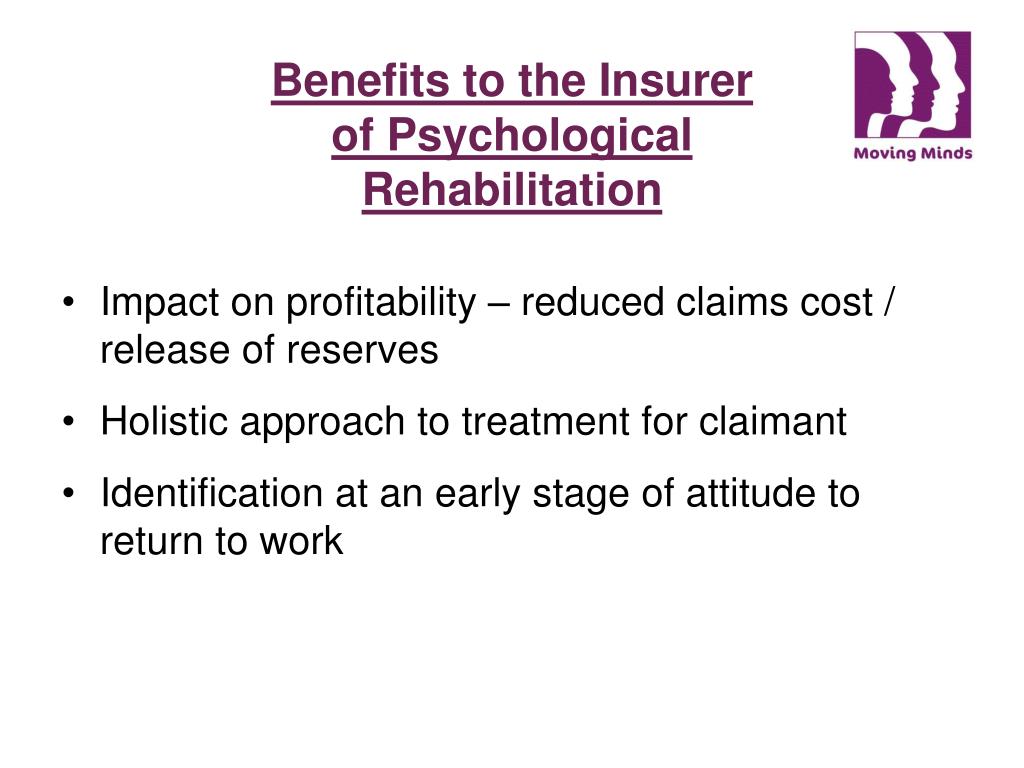 Benefits to the Insurer of Psychological Rehabilitation

Moving Minds

• Impact on profitability – reduced claims cost / release of reserves

• Holistic approach to treatment for claimant

• Identification at an early stage of attitude to return to work